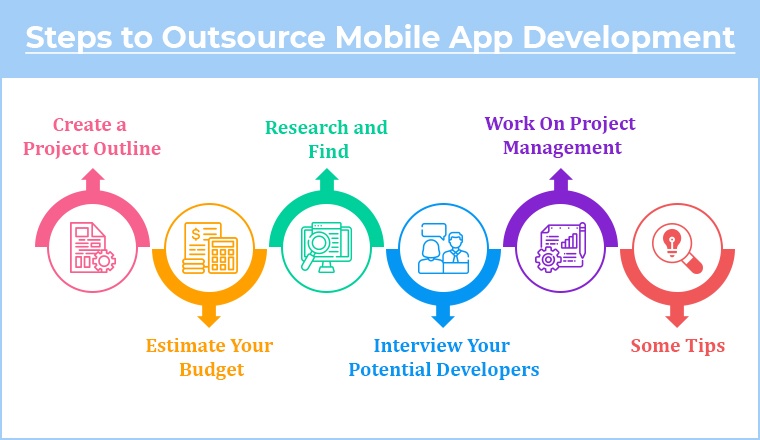 Steps to Outsource Mobile App Development

Create a Project Outline

Estimate Your Budget

Research and Find

Interview Your Potential Developers

Work On Project Management

Some Tips